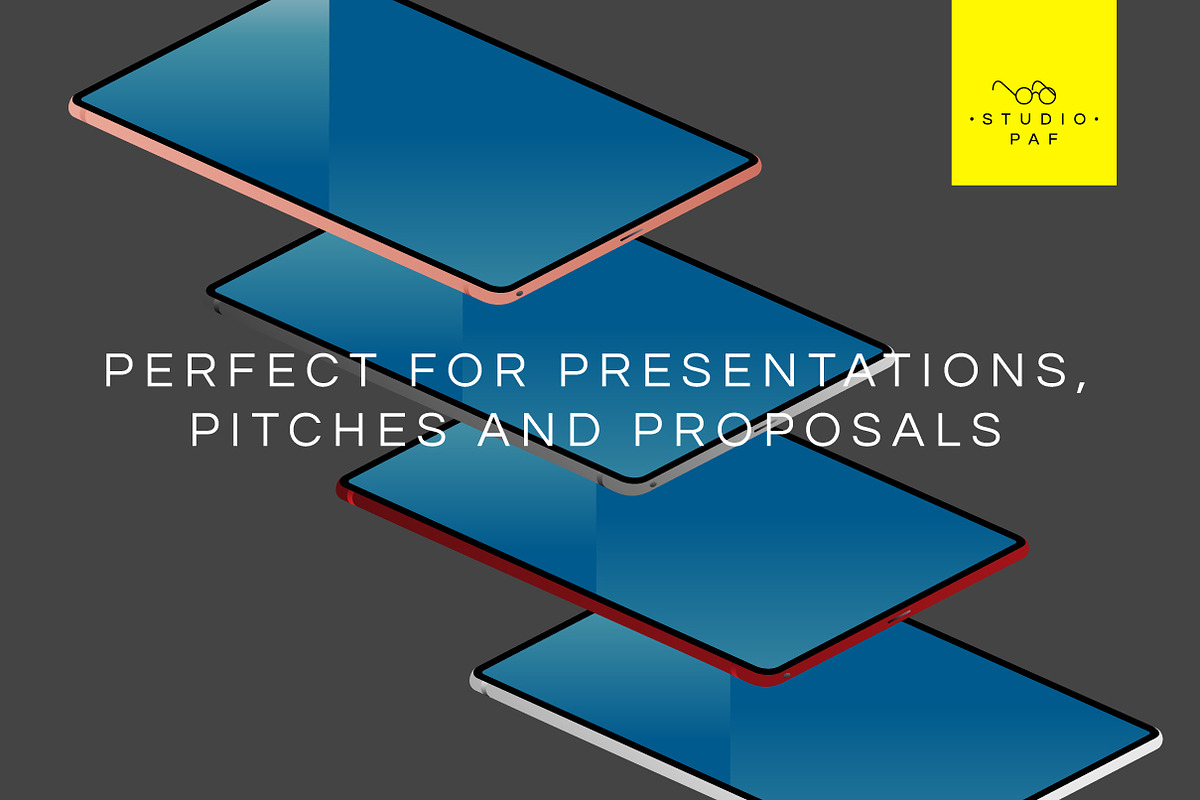 · STUDIO ·
PAF

PERFECT FOR PRESENTATIONS, PITCHES AND PROPOSALS